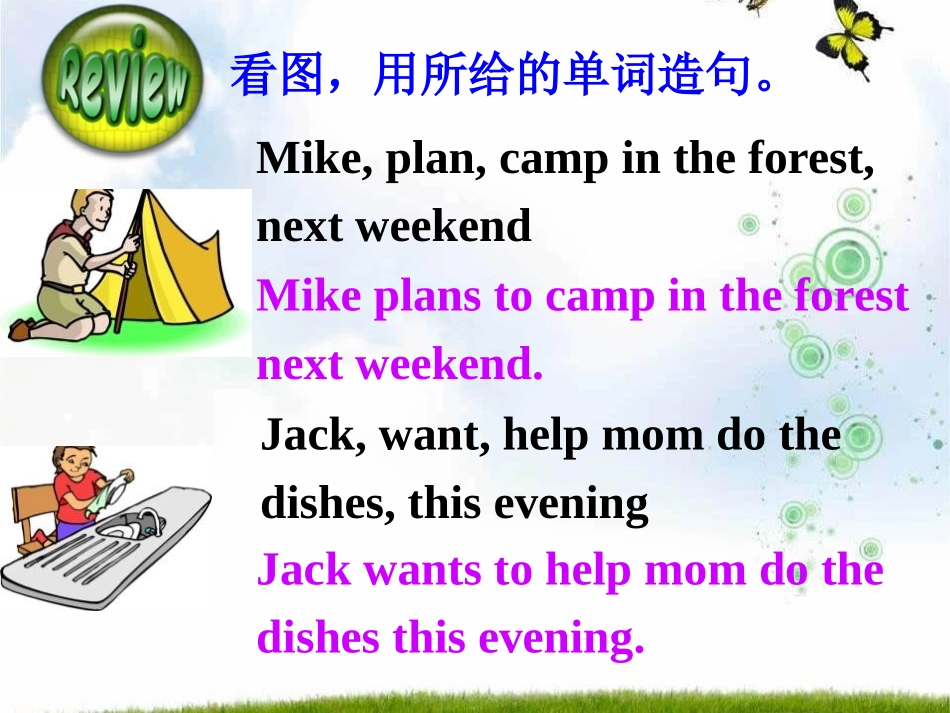 Review

看图，用所给的单词造句。

Mike, plan, camp in the forest, next weekend

Mike plans to camp in the forest next weekend.

Jack, want, help mom do the dishes, this evening

Jack wants to help mom do the dishes this evening.